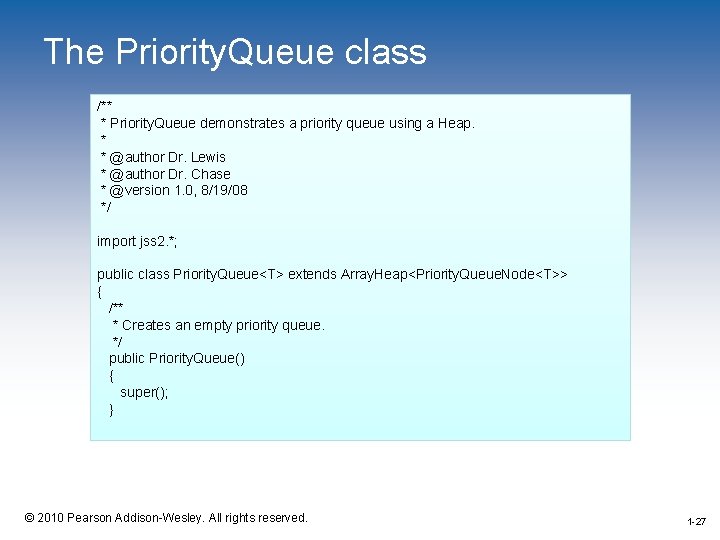 The PriorityQueue class

/**
 * PriorityQueue demonstrates a priority queue using a Heap.
 *
 * @author Dr. Lewis
 * @author Dr. Chase
 * @version 1.0, 8/19/08
 */

import jss2.*;

public class PriorityQueue<T> extends ArrayHeap<PriorityQueueNode<T>>
{
   /**
    * Creates an empty priority queue.
    */
   public PriorityQueue()
   {
      super();
   }

© 2010 Pearson Addison-Wesley. All rights reserved.

1-27